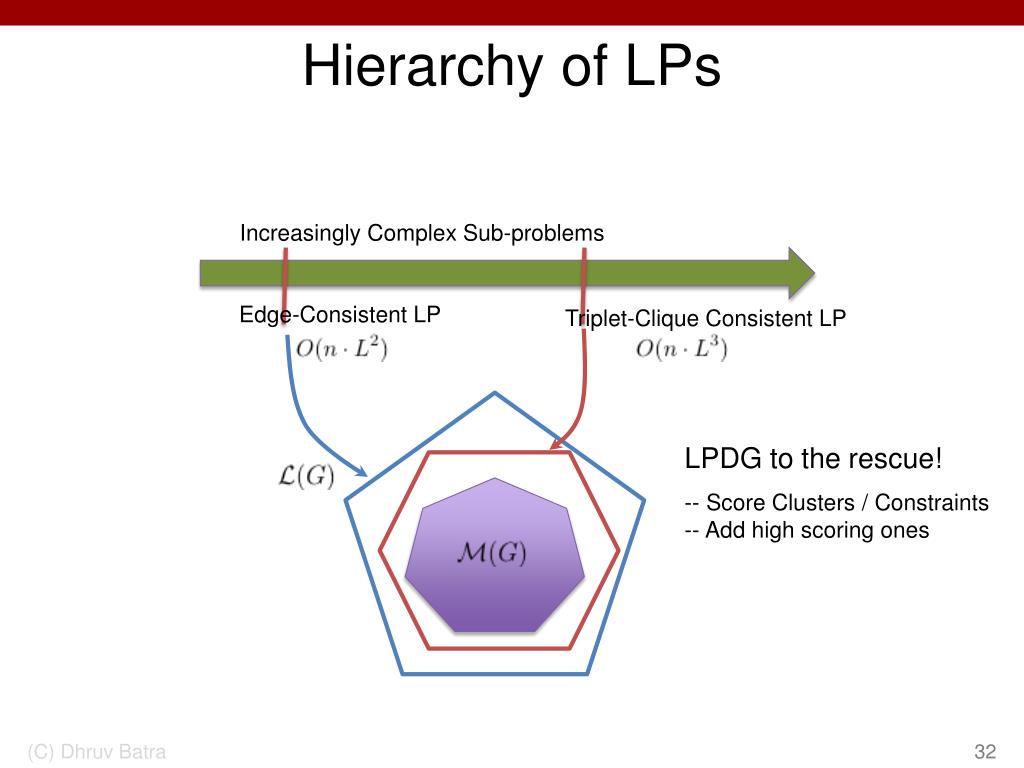 Hierarchy of LPs

Increasingly Complex Sub-problems

Edge-Consistent LP
$O(n \cdot L^2)$

Triplet-Clique Consistent LP
$O(n \cdot L^3)$

$\mathcal{L}(G)$

$\mathcal{M}(G)$

LPDG to the rescue!

-- Score Clusters / Constraints
-- Add high scoring ones

(C) Dhruv Batra

32